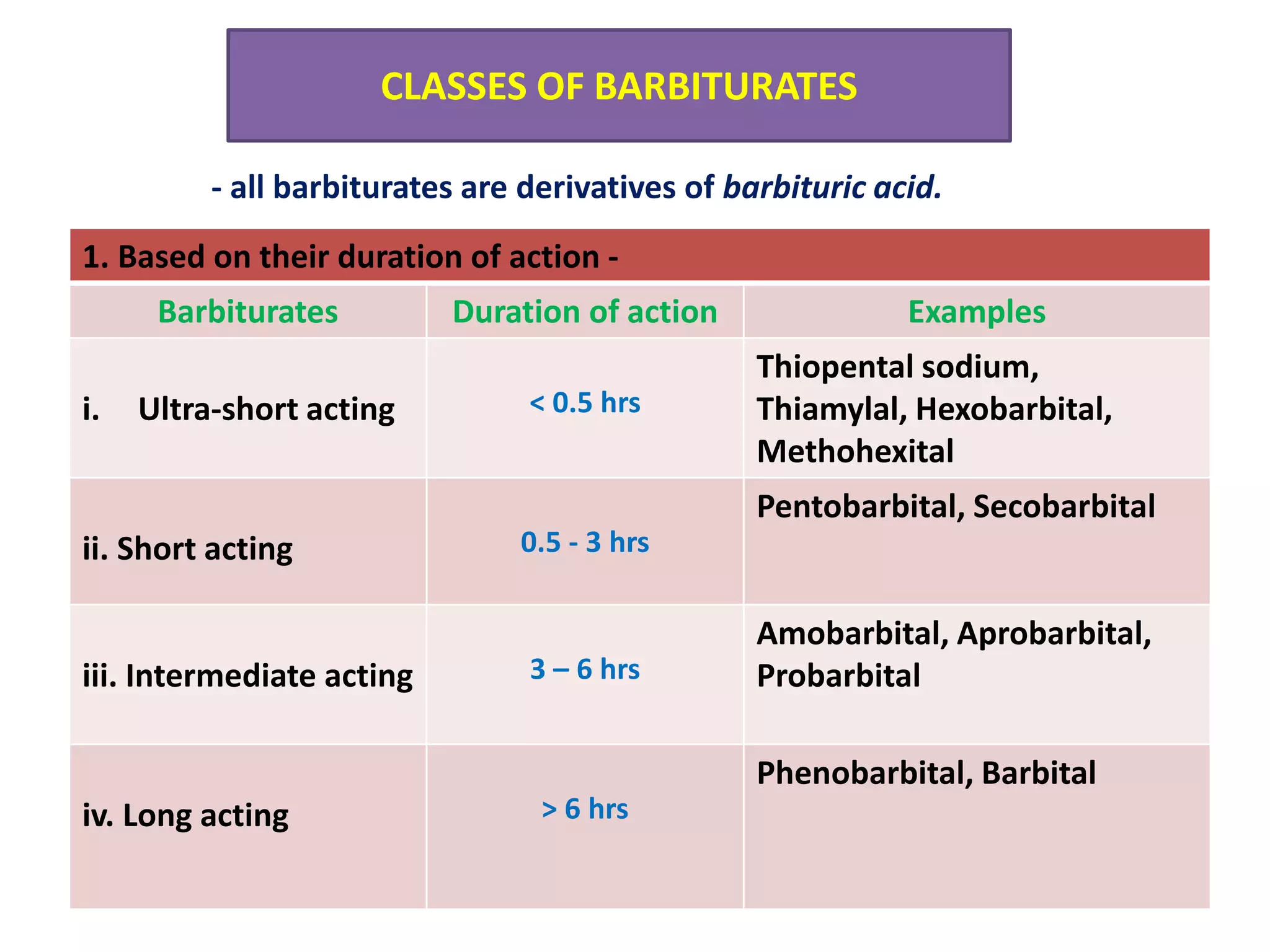 CLASSES OF BARBITURATES

- all barbiturates are derivatives of barbituric acid.

1. Based on their duration of action -

| Barbiturates | Duration of action | Examples |
|---|---|---|
| i. Ultra-short acting | < 0.5 hrs | Thiopental sodium, Thiamylal, Hexobarbital, Methohexital |
| ii. Short acting | 0.5 - 3 hrs | Pentobarbital, Secobarbital |
| iii. Intermediate acting | 3 – 6 hrs | Amobarbital, Aprobarbital, Probarbital |
| iv. Long acting | > 6 hrs | Phenobarbital, Barbital |